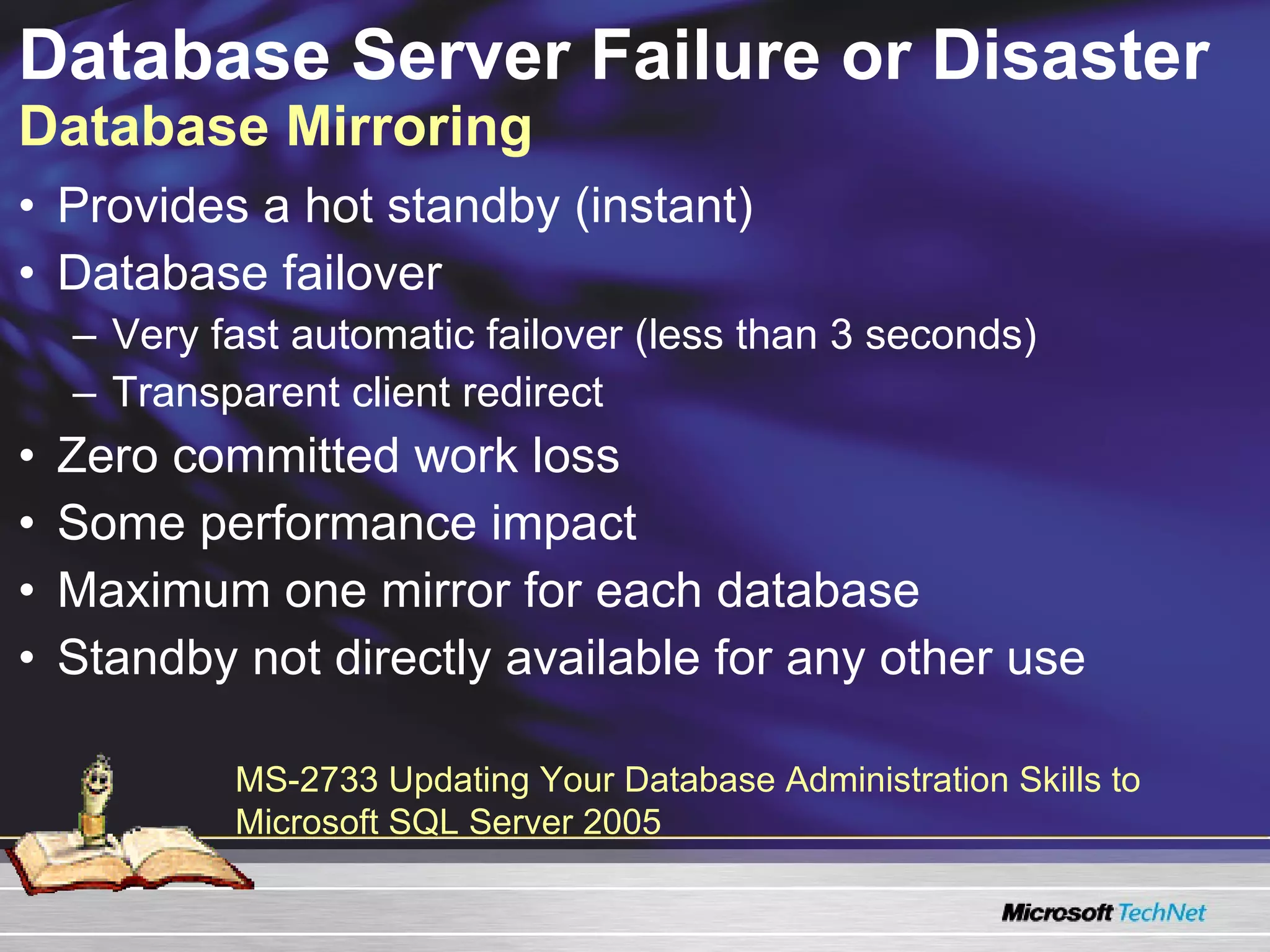 Database Server Failure or Disaster
Database Mirroring

• Provides a hot standby (instant)
• Database failover
– Very fast automatic failover (less than 3 seconds)
– Transparent client redirect
• Zero committed work loss
• Some performance impact
• Maximum one mirror for each database
• Standby not directly available for any other use

MS-2733 Updating Your Database Administration Skills to Microsoft SQL Server 2005

Microsoft TechNet